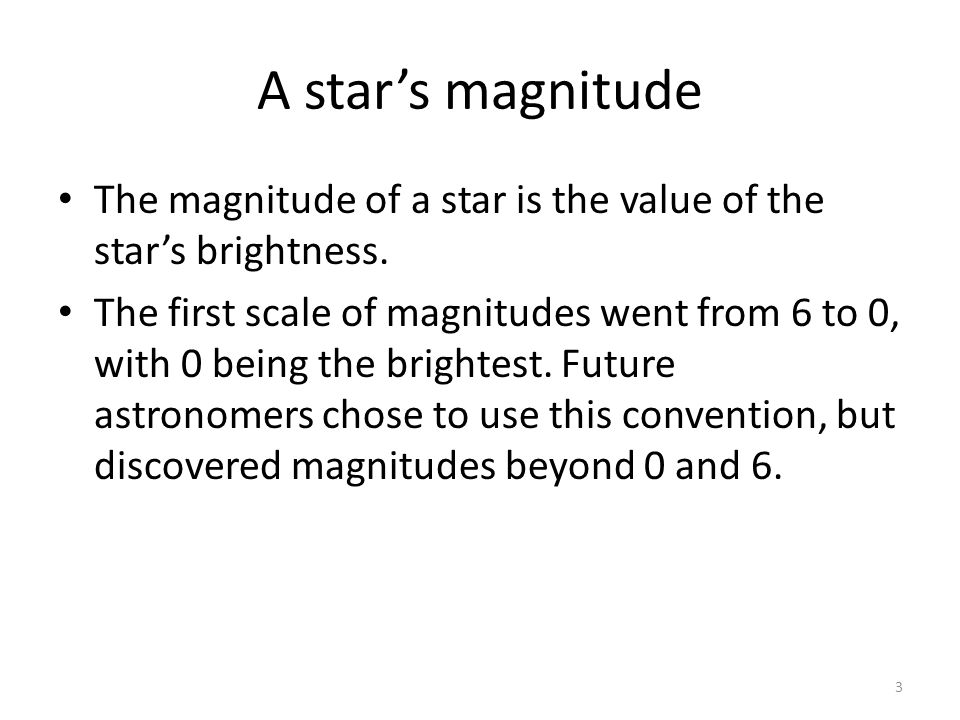 A star’s magnitude

• The magnitude of a star is the value of the star’s brightness.

• The first scale of magnitudes went from 6 to 0, with 0 being the brightest. Future astronomers chose to use this convention, but discovered magnitudes beyond 0 and 6.

3